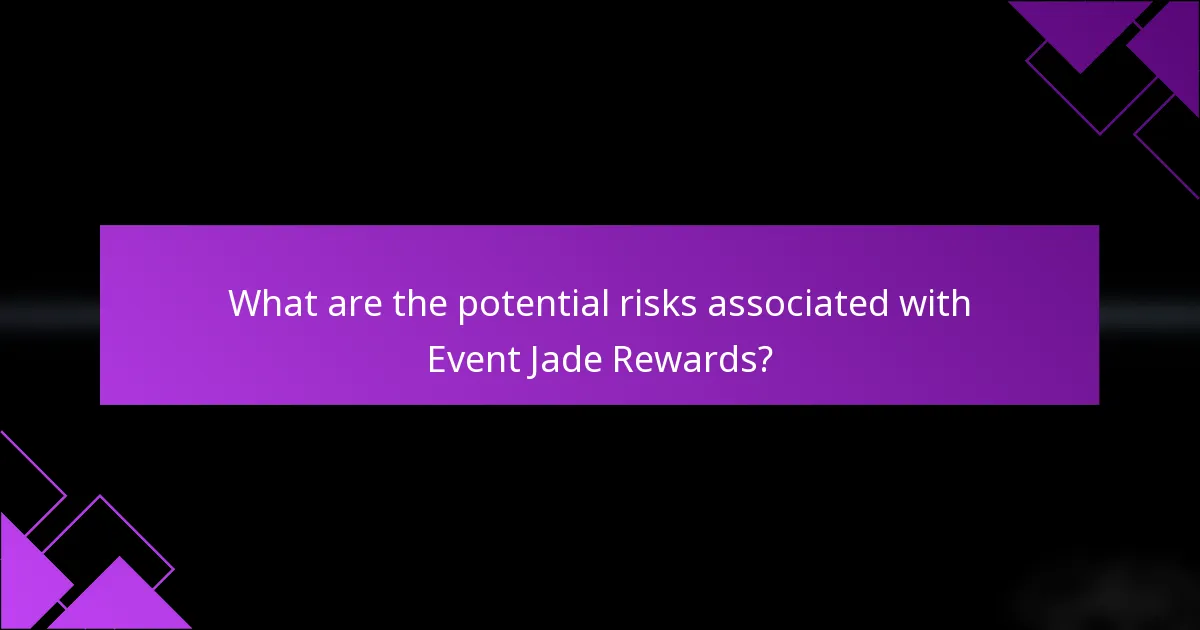 What are the potential risks associated with Event Jade Rewards?